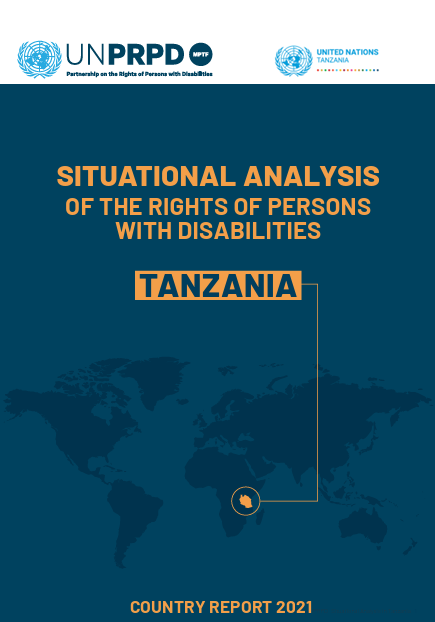 UNPRPD MPTF
Partnership on the Rights of Persons with Disabilities

UNITED NATIONS
TANZANIA

SITUATIONAL ANALYSIS
OF THE RIGHTS OF PERSONS WITH DISABILITIES

TANZANIA

COUNTRY REPORT 2021